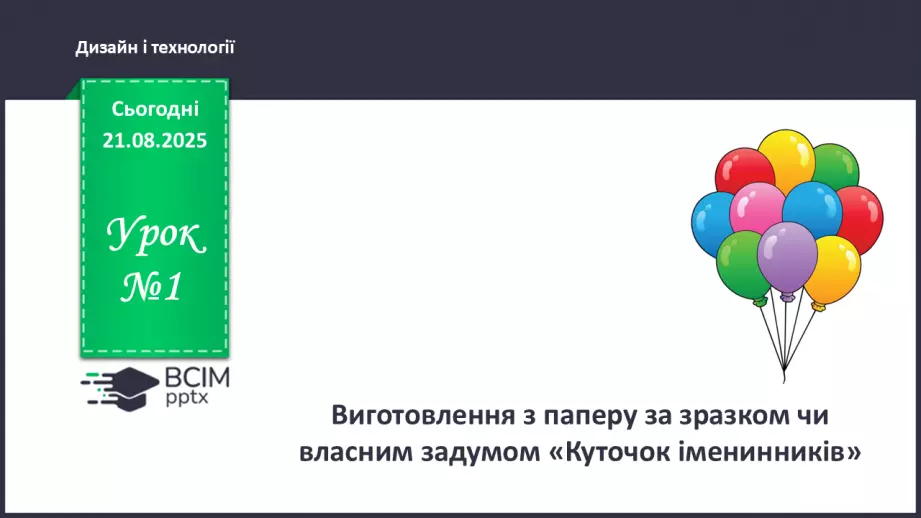 Дизайн і технології

Сьогодні 21.08.2025

Урок №1

ВСІМ pptx

Виготовлення з паперу за зразком чи власним задумом «Куточок іменинників»